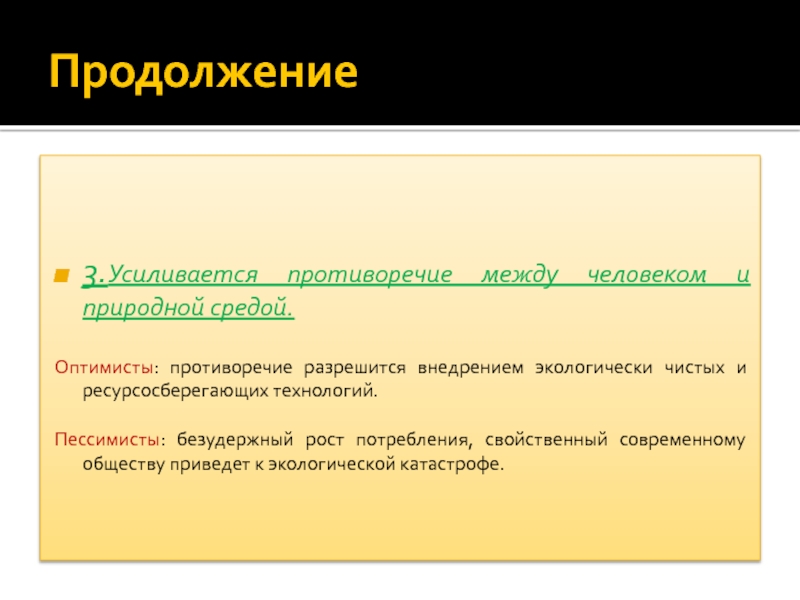 Продолжение

3.Усиливается противоречие между человеком и природной средой.

Оптимисты: противоречие разрешится внедрением экологически чистых и ресурсосберегающих технологий.

Пессимисты: безудержный рост потребления, свойственный современному обществу приведет к экологической катастрофе.